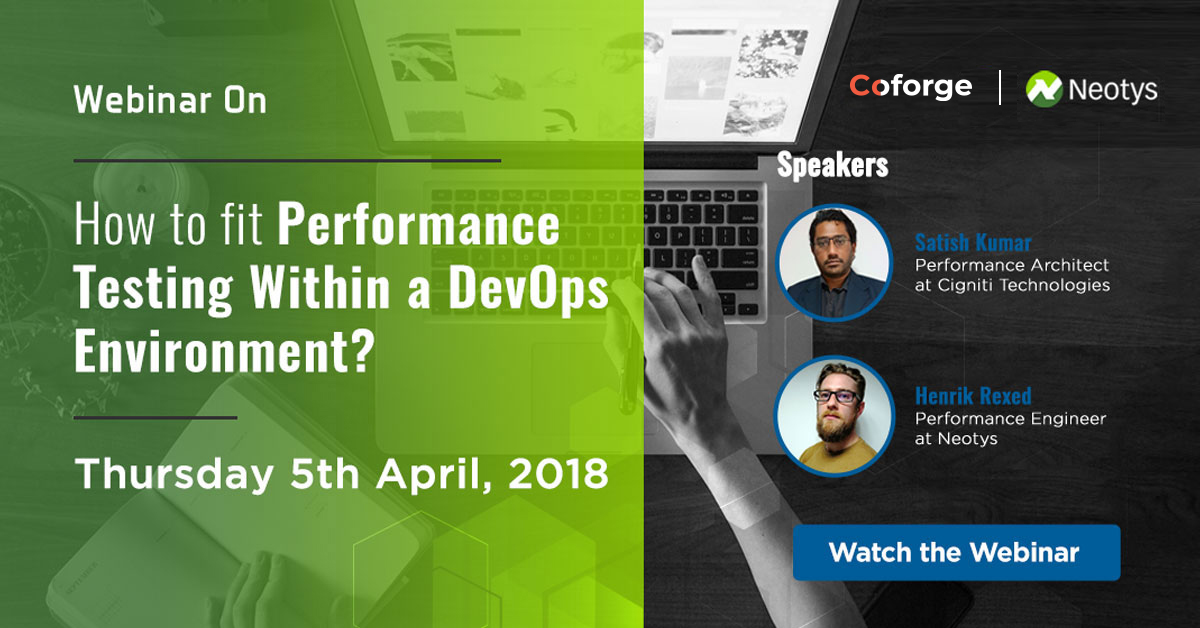 Webinar On

How to fit Performance Testing Within a DevOps Environment?

Thursday 5th April, 2018

Coforge | Neotys

Speakers

Satish Kumar
Performance Architect at Cigniti Technologies

Henrik Rexed
Performance Engineer at Neotys

Watch the Webinar